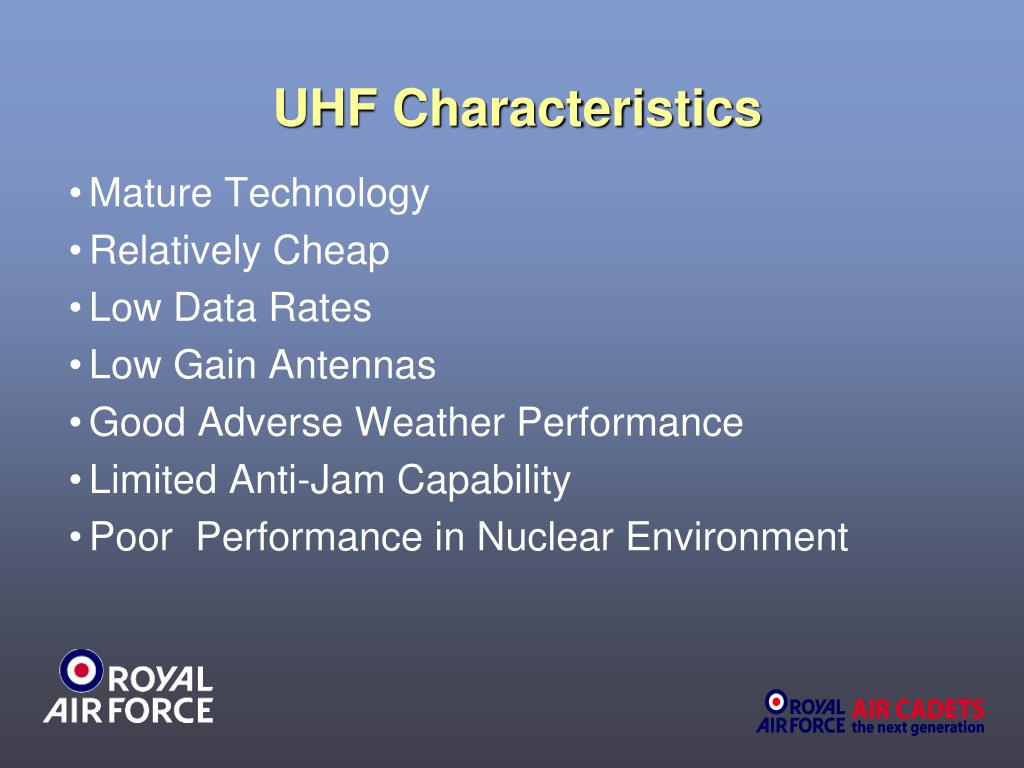 UHF Characteristics

• Mature Technology
• Relatively Cheap
• Low Data Rates
• Low Gain Antennas
• Good Adverse Weather Performance
• Limited Anti-Jam Capability
• Poor Performance in Nuclear Environment

ROYAL AIR FORCE

ROYAL AIR FORCE AIR CADETS the next generation